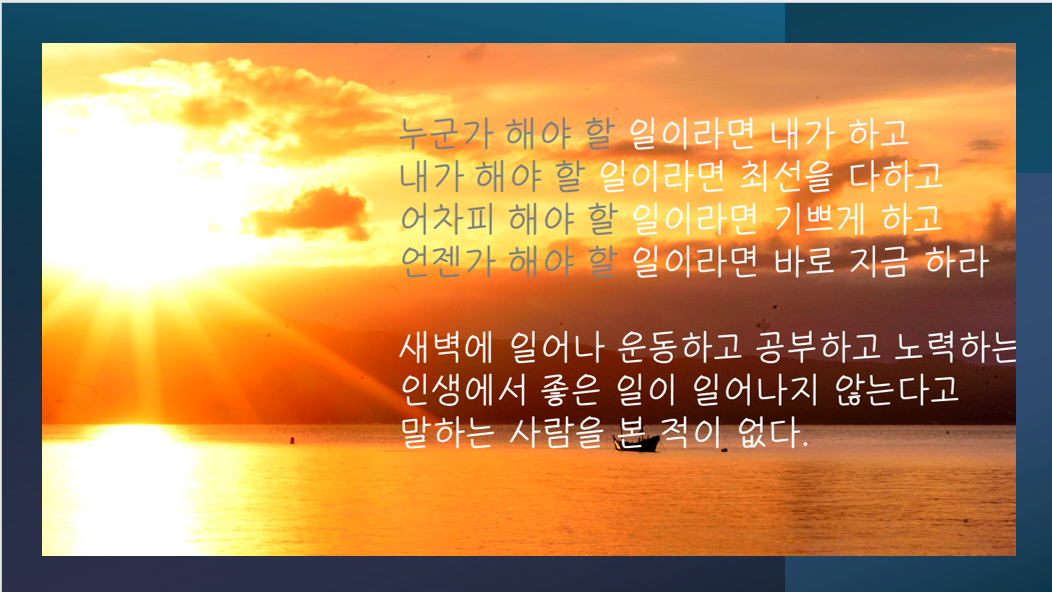 누군가 해야 할 일이라면 내가 하고
내가 해야 할 일이라면 최선을 다하고
어차피 해야 할 일이라면 기쁘게 하고
언젠가 해야 할 일이라면 바로 지금 하라

새벽에 일어나 운동하고 공부하고 노력하는
인생에서 좋은 일이 일어나지 않는다고
말하는 사람을 본 적이 없다.